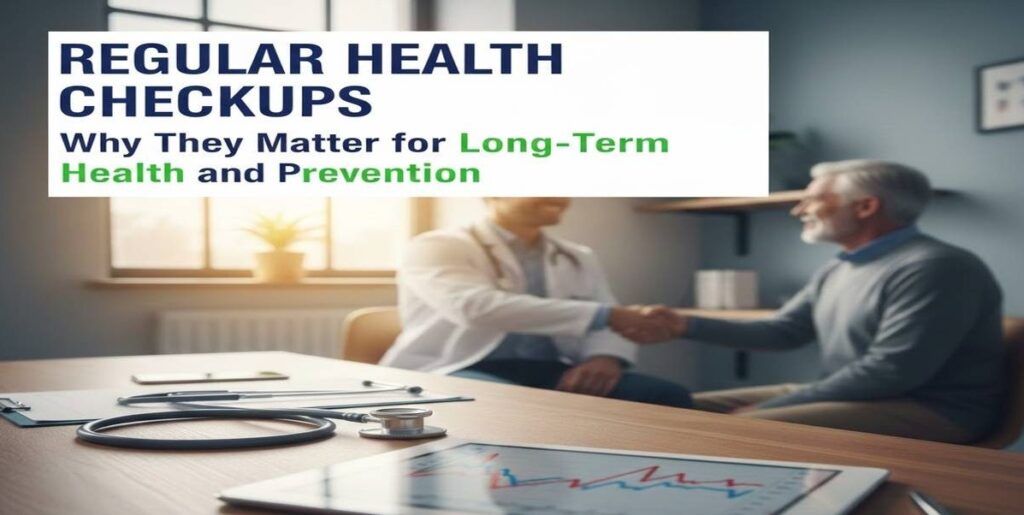 REGULAR HEALTH CHECKUPS

Why They Matter for Long-Term Health and Prevention